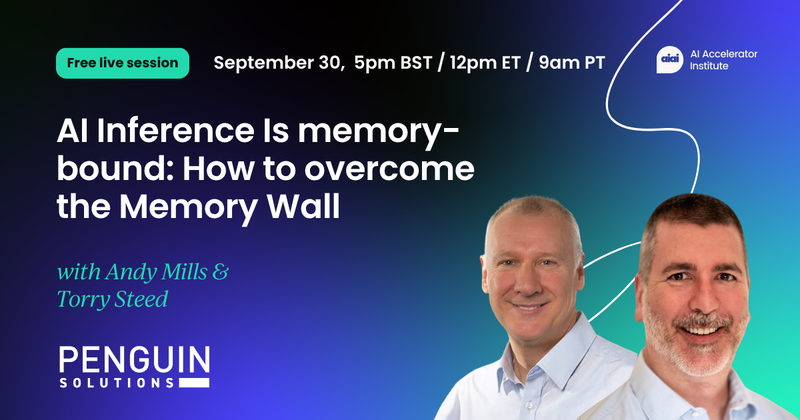 Free live session

September 30, 5pm BST / 12pm ET / 9am PT

aiai AI Accelerator Institute

AI Inference Is memory-bound: How to overcome the Memory Wall

with Andy Mills & Torry Steed

PENGUIN SOLUTIONS